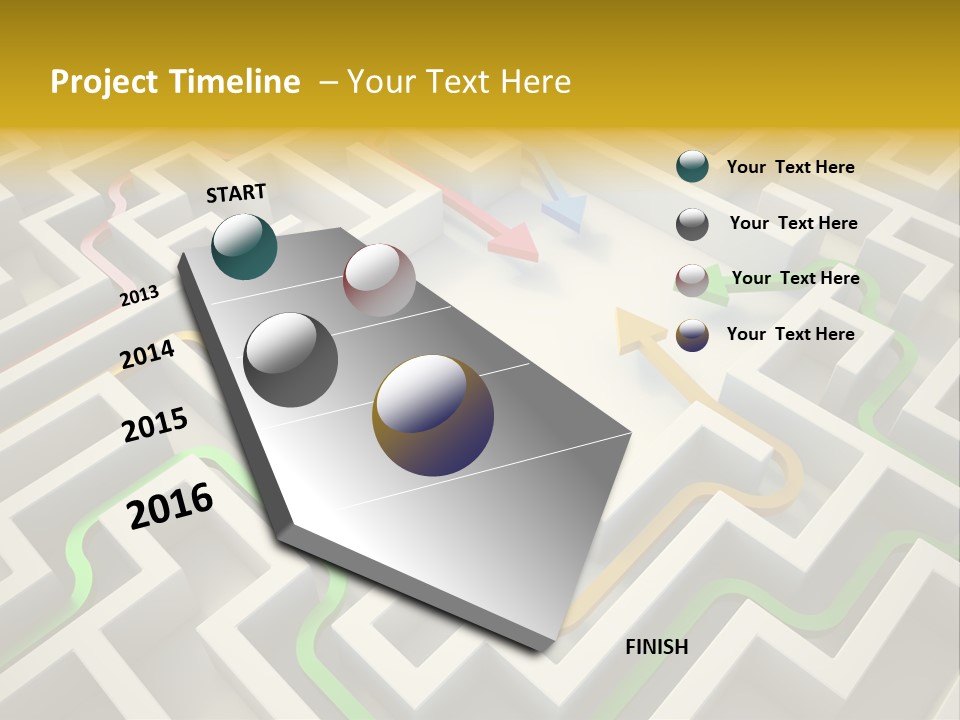 Project Timeline – Your Text Here

START

2013

2014

2015

2016

FINISH

Your Text Here

Your Text Here

Your Text Here

Your Text Here